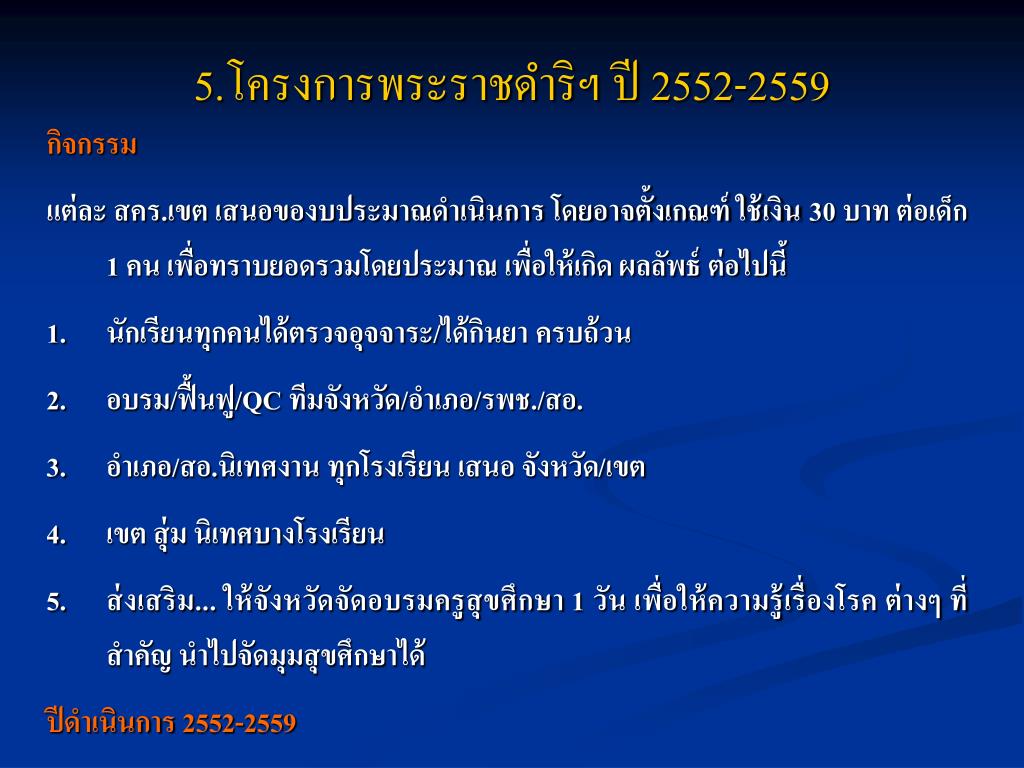 5. โครงการพระราชดำริฯ ปี 2552-2559

กิจกรรม

แต่ละ สคร.เขต เสนอของบประมาณดำเนินการ โดยอาจตั้งเกณฑ์ ใช้เงิน 30 บาท ต่อเด็ก 1 คน เพื่อทราบยอดรวมโดยประมาณ เพื่อให้เกิด ผลลัพธ์ ต่อไปนี้

1. นักเรียนทุกคนได้ตรวจอุจจาระ/ได้กินยา ครบถ้วน

2. อบรม/ฟื้นฟู/QC ทีมจังหวัด/อำเภอ/รพช./สอ.

3. อำเภอ/สอ.นิเทศงาน ทุกโรงเรียน เสนอ จังหวัด/เขต

4. เขต สุ่ม นิเทศบางโรงเรียน

5. ส่งเสริม... ให้จังหวัดจัดอบรมครูสุขศึกษา 1 วัน เพื่อให้ความรู้เรื่องโรค ต่างๆ ที่สำคัญ นำไปจัดมุมสุขศึกษาได้

ปีดำเนินการ 2552-2559